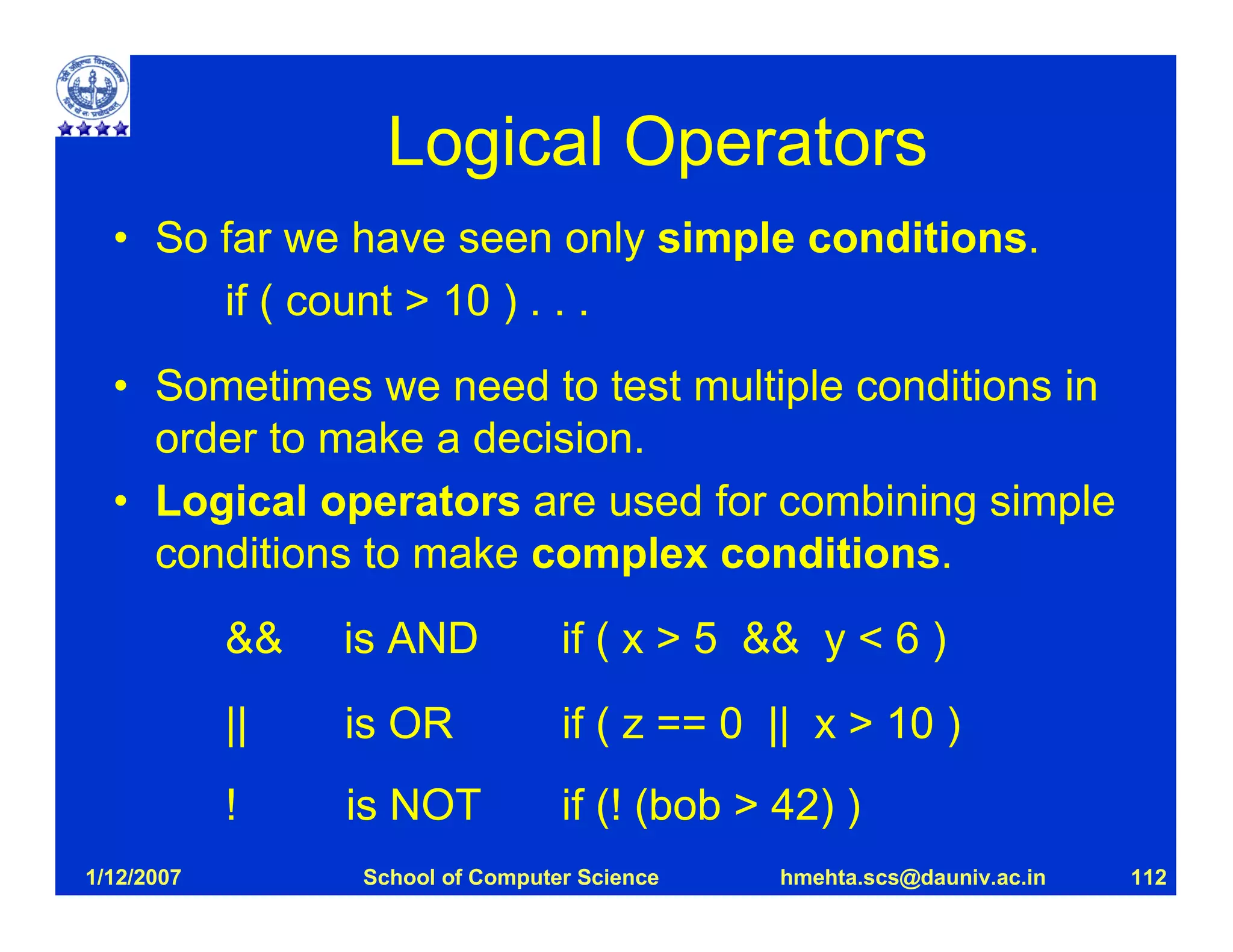 Logical Operators

• So far we have seen only simple conditions.

if ( count > 10 ) . . .

• Sometimes we need to test multiple conditions in order to make a decision.

• Logical operators are used for combining simple conditions to make complex conditions.

&& is AND if ( x > 5 && y < 6 )

|| is OR if ( z == 0 || x > 10 )

! is NOT if (! (bob > 42) )

1/12/2007 School of Computer Science hmehta.scs@dauniv.ac.in 112